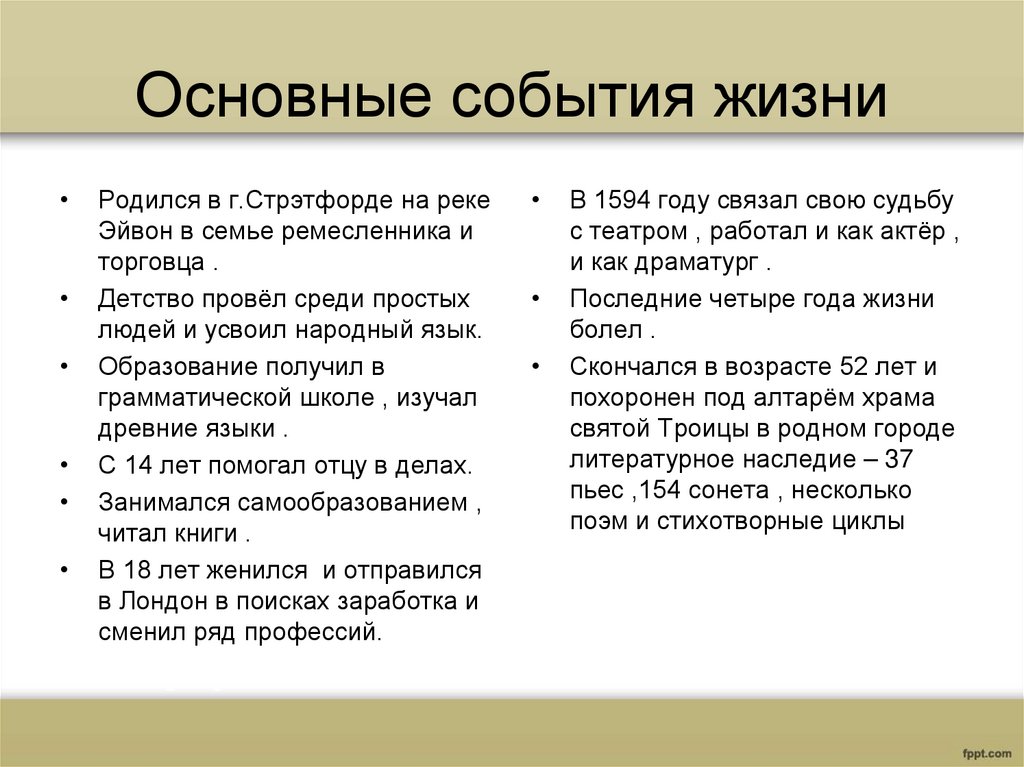 Основные события жизни

• Родился в г.Стрэтфорде на реке Эйвон в семье ремесленника и торговца .
• Детство провёл среди простых людей и усвоил народный язык.
• Образование получил в грамматической школе , изучал древние языки .
• С 14 лет помогал отцу в делах.
• Занимался самообразованием , читал книги .
• В 18 лет женился и отправился в Лондон в поисках заработка и сменил ряд профессий.

• В 1594 году связал свою судьбу с театром , работал и как актёр , и как драматург .
• Последние четыре года жизни болел .
• Скончался в возрасте 52 лет и похоронен под алтарём храма святой Троицы в родном городе литературное наследие – 37 пьес ,154 сонета , несколько поэм и стихотворные циклы

fppt.com